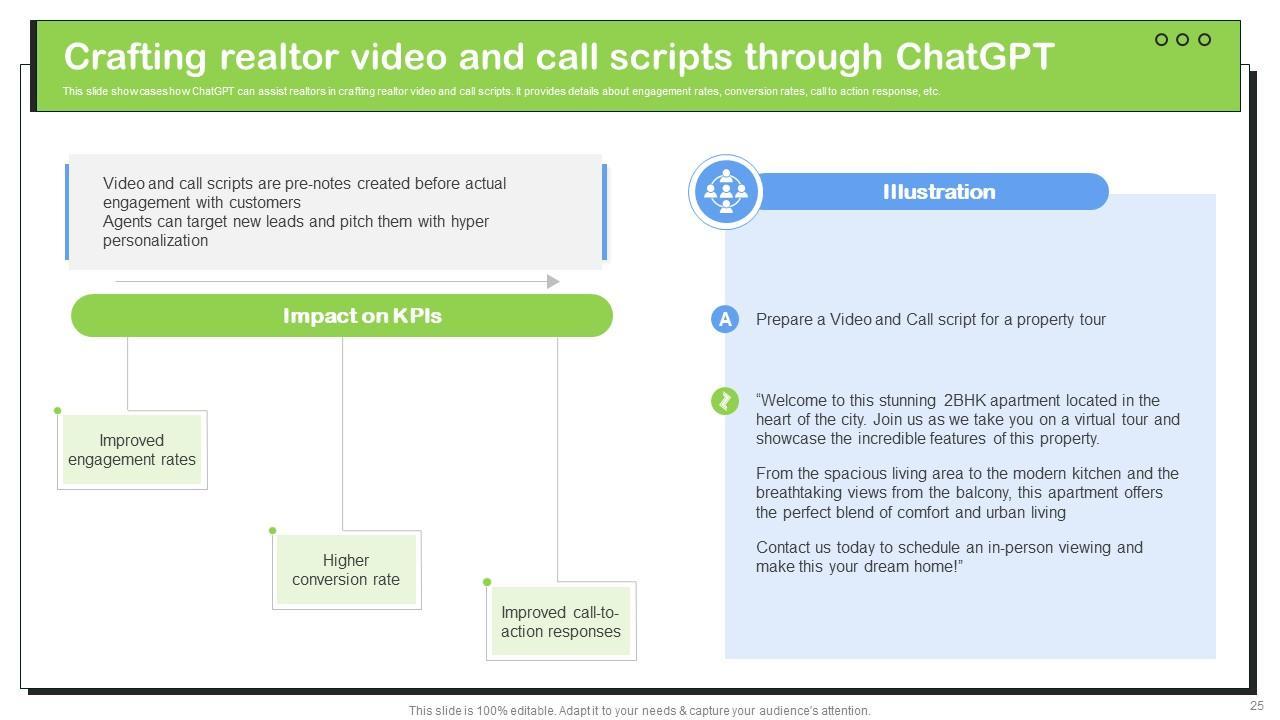 Crafting realtor video and call scripts through ChatGPT

This slide showcases how ChatGPT can assist realtors in crafting realtor video and call scripts. It provides details about engagement rates, conversion rates, call to action response, etc.

Video and call scripts are pre-notes created before actual engagement with customers
Agents can target new leads and pitch them with hyper personalization

Impact on KPIs

Improved engagement rates

Higher conversion rate

Improved call-to-action responses

Illustration

A Prepare a Video and Call script for a property tour

“Welcome to this stunning 2BHK apartment located in the heart of the city. Join us as we take you on a virtual tour and showcase the incredible features of this property.

From the spacious living area to the modern kitchen and the breathtaking views from the balcony, this apartment offers the perfect blend of comfort and urban living

Contact us today to schedule an in-person viewing and make this your dream home!”

This slide is 100% editable. Adapt it to your needs & capture your audience's attention.

25